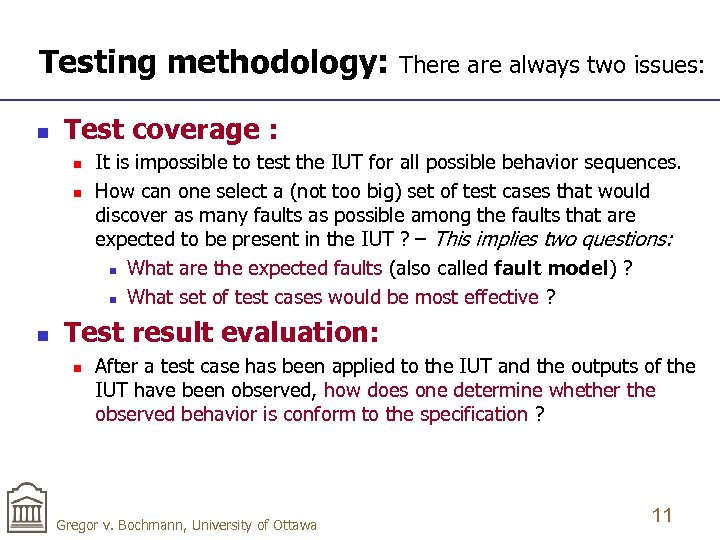 Testing methodology: There are always two issues:

Test coverage :

It is impossible to test the IUT for all possible behavior sequences.

How can one select a (not too big) set of test cases that would discover as many faults as possible among the faults that are expected to be present in the IUT ? – This implies two questions:

What are the expected faults (also called fault model) ?

What set of test cases would be most effective ?

Test result evaluation:

After a test case has been applied to the IUT and the outputs of the IUT have been observed, how does one determine whether the observed behavior is conform to the specification ?

Gregor v. Bochmann, University of Ottawa

11